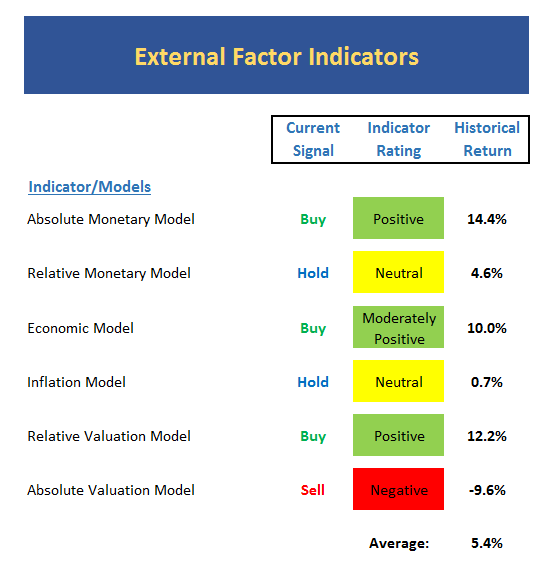 External Factor Indicators

| Indicator/Models | Current Signal | Indicator Rating | Historical Return |
|---|---|---|---|
| Absolute Monetary Model | Buy | Positive | 14.4% |
| Relative Monetary Model | Hold | Neutral | 4.6% |
| Economic Model | Buy | Moderately Positive | 10.0% |
| Inflation Model | Hold | Neutral | 0.7% |
| Relative Valuation Model | Buy | Positive | 12.2% |
| Absolute Valuation Model | Sell | Negative | -9.6% |
| | | Average: | 5.4% |